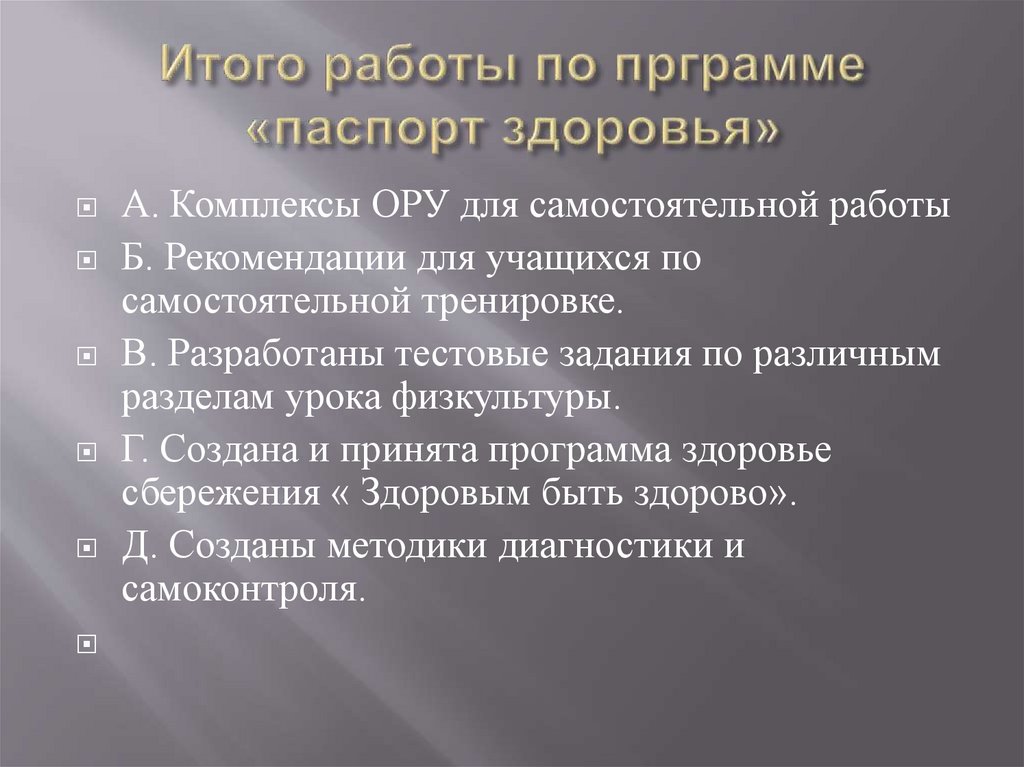 Итого работы по прграмме «паспорт здоровья»

А. Комплексы ОРУ для самостоятельной работы

Б. Рекомендации для учащихся по самостоятельной тренировке.

В. Разработаны тестовые задания по различным разделам урока физкультуры.

Г. Создана и принята программа здоровье сбережения « Здоровым быть здорово».

Д. Созданы методики диагностики и самоконтроля.